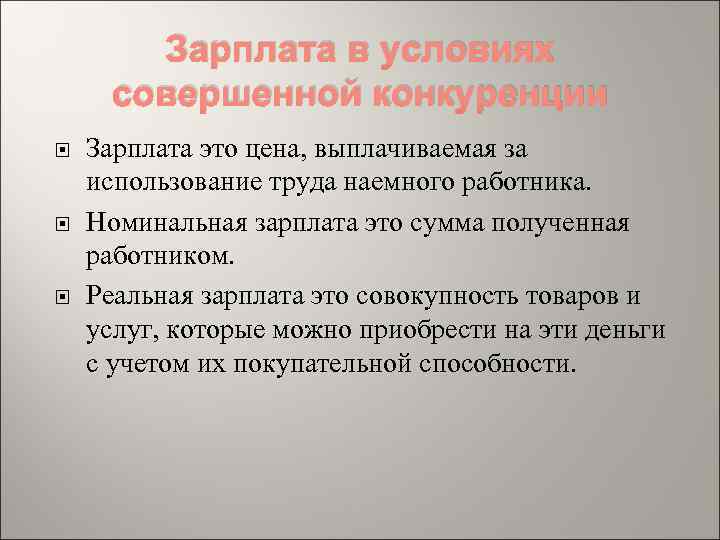 Зарплата в условиях совершенной конкуренции

Зарплата это цена, выплачиваемая за использование труда наемного работника.

Номинальная зарплата это сумма полученная работником.

Реальная зарплата это совокупность товаров и услуг, которые можно приобрести на эти деньги с учетом их покупательной способности.